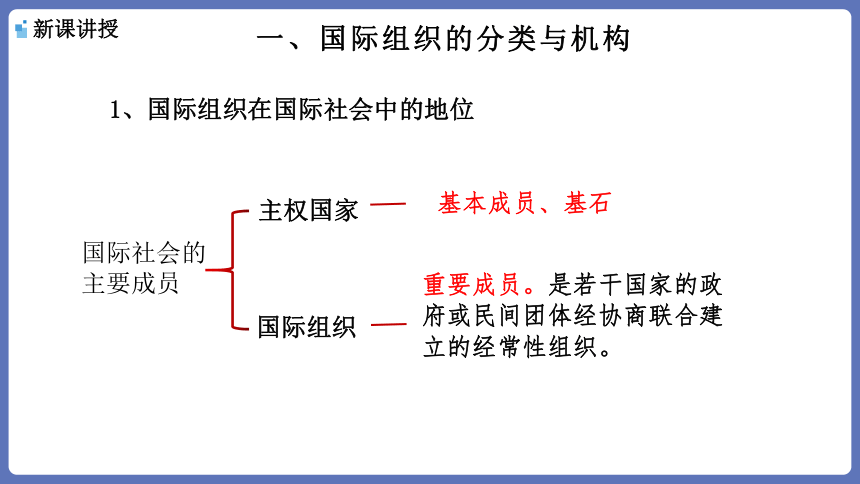 新课讲授

一、国际组织的分类与机构

1、国际组织在国际社会中的地位

国际社会的主要成员

主权国家 —— 基本成员、基石

国际组织 —— 重要成员。是若干国家的政府或民间团体经协商联合建立的经常性组织。